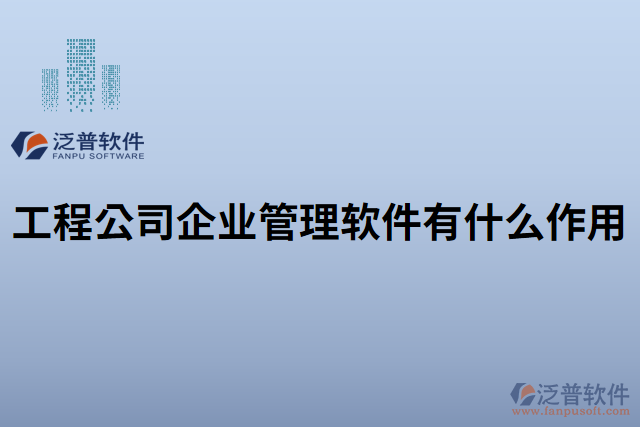 泛普软件
FANPU SOFTWARE

工程公司企业管理软件有什么作用

泛普软件
www.fanpusoft.com